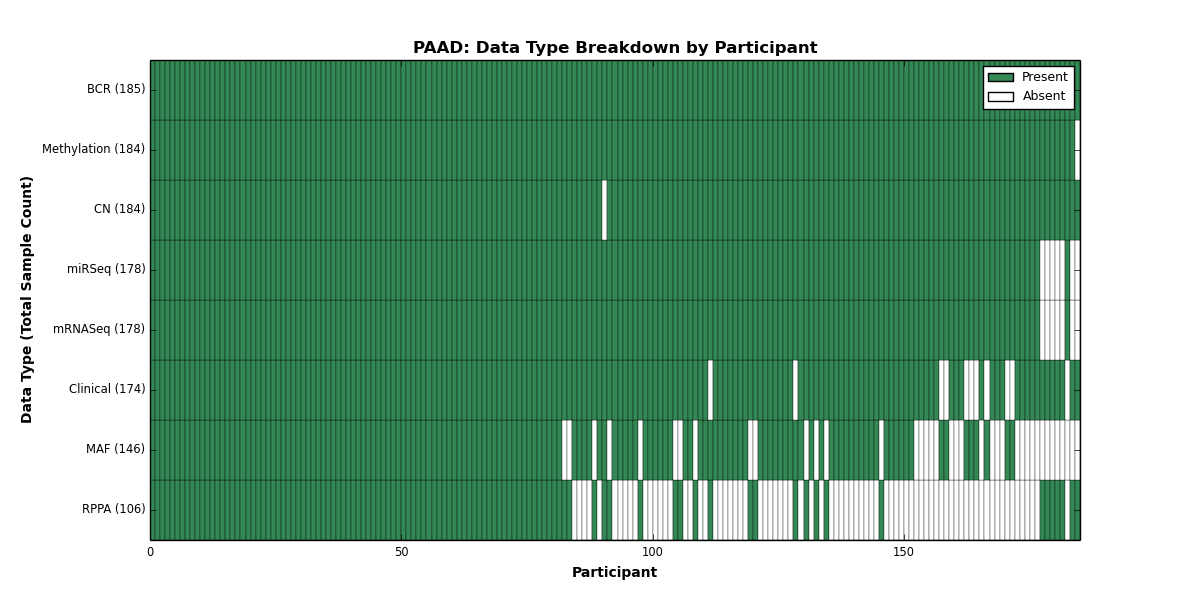 PAAD: Data Type Breakdown by Participant

Present
Absent

Data Type (Total Sample Count)

BCR (185)
Methylation (184)
CN (184)
miRSeq (178)
mRNASeq (178)
Clinical (174)
MAF (146)
RPPA (106)

0
50
100
150

Participant